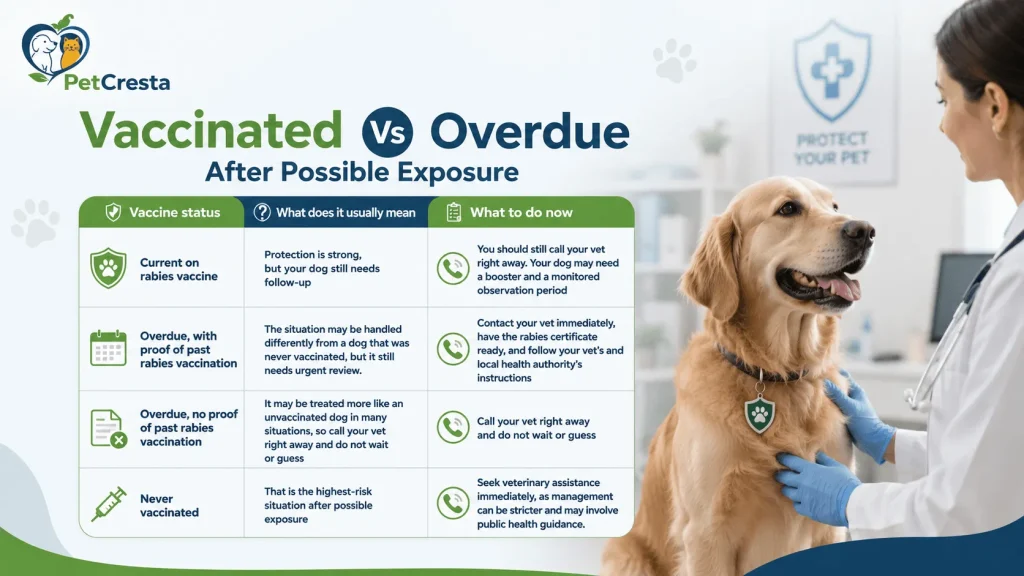 PetCresta

Vaccinated Vs Overdue
After Possible Exposure

PROTECT YOUR PET

| Vaccine status | What does it usually mean | What to do now |
|---|---|---|
| Current on rabies vaccine | Protection is strong, but your dog still needs follow-up | You should still call your vet right away. Your dog may need a booster and a monitored observation period |
| Overdue, with proof of past rabies vaccination | The situation may be handled differently from a dog that was never vaccinated, but it still needs urgent review. | Contact your vet immediately, have the rabies certificate ready, and follow your vet's and local health authority's instructions |
| Overdue, no proof of past rabies vaccination | It may be treated more like an unvaccinated dog in many situations, so call your vet right away and do not wait or guess | Call your vet right away and do not wait or guess |
| Never vaccinated | That is the highest-risk situation after possible exposure | Seek veterinary assistance immediately, as management can be stricter and may involve public health guidance. |